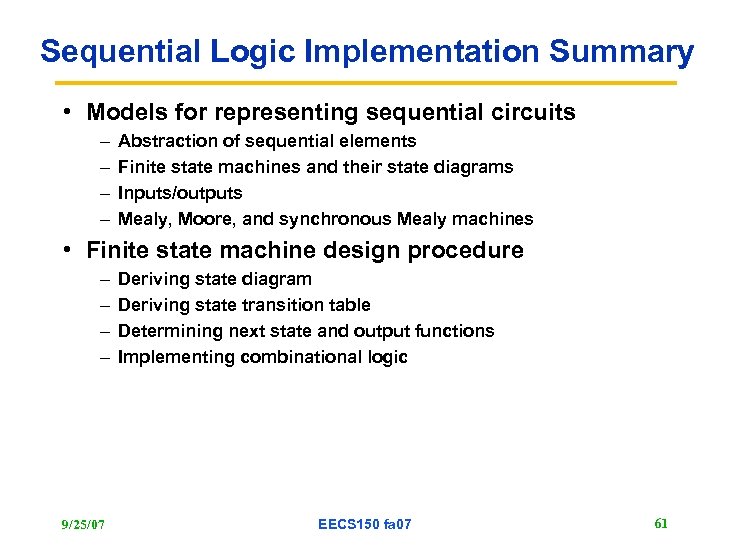 Sequential Logic Implementation Summary

• Models for representing sequential circuits
– Abstraction of sequential elements
– Finite state machines and their state diagrams
– Inputs/outputs
– Mealy, Moore, and synchronous Mealy machines

• Finite state machine design procedure
– Deriving state diagram
– Deriving state transition table
– Determining next state and output functions
– Implementing combinational logic

9/25/07
EECS150 fa07
61